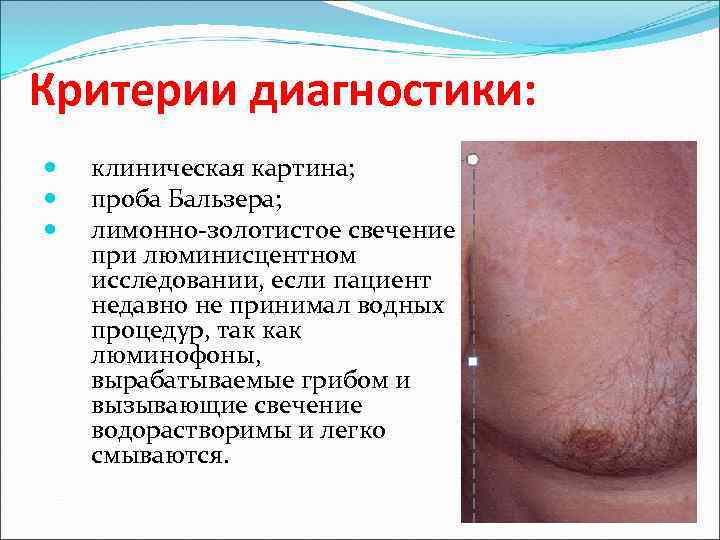 Критерии диагностики:

- клиническая картина;
- проба Бальзера;
- лимонно-золотистое свечение при люминисцентном исследовании, если пациент недавно не принимал водных процедур, так как люминофоны, вырабатываемые грибом и вызывающие свечение водорастворимы и легко смываются.